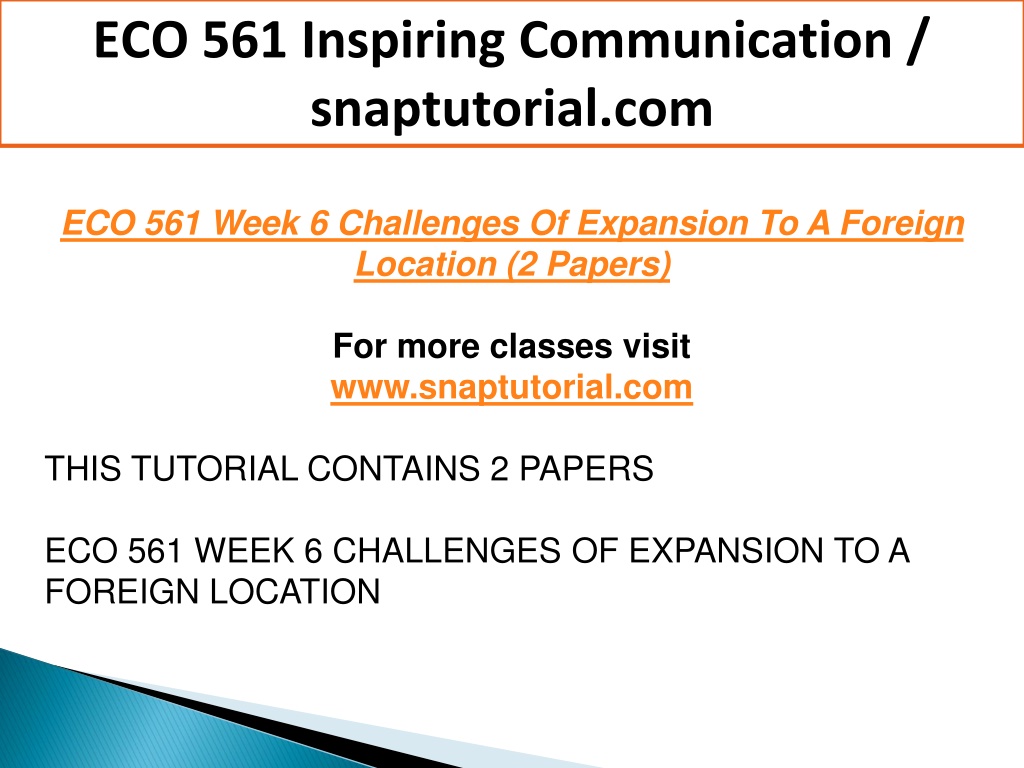 ECO 561 Inspiring Communication / snaptutorial.com

ECO 561 Week 6 Challenges Of Expansion To A Foreign Location (2 Papers)

For more classes visit
www.snaptutorial.com

THIS TUTORIAL CONTAINS 2 PAPERS

ECO 561 WEEK 6 CHALLENGES OF EXPANSION TO A FOREIGN LOCATION